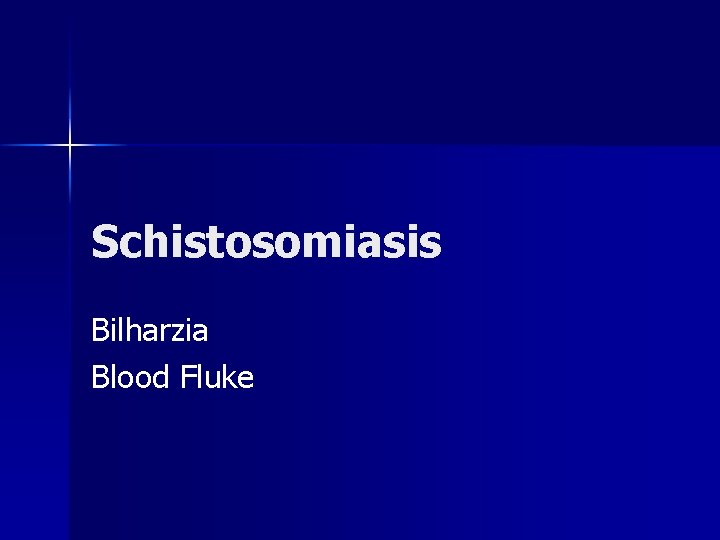 Schistosomiasis

Bilharzia

Blood Fluke